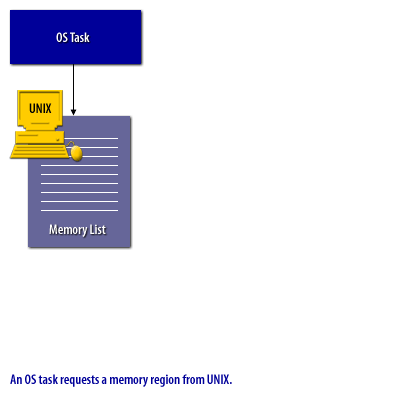 OS Task

UNIX

Memory List

An OS task requests a memory region from UNIX.